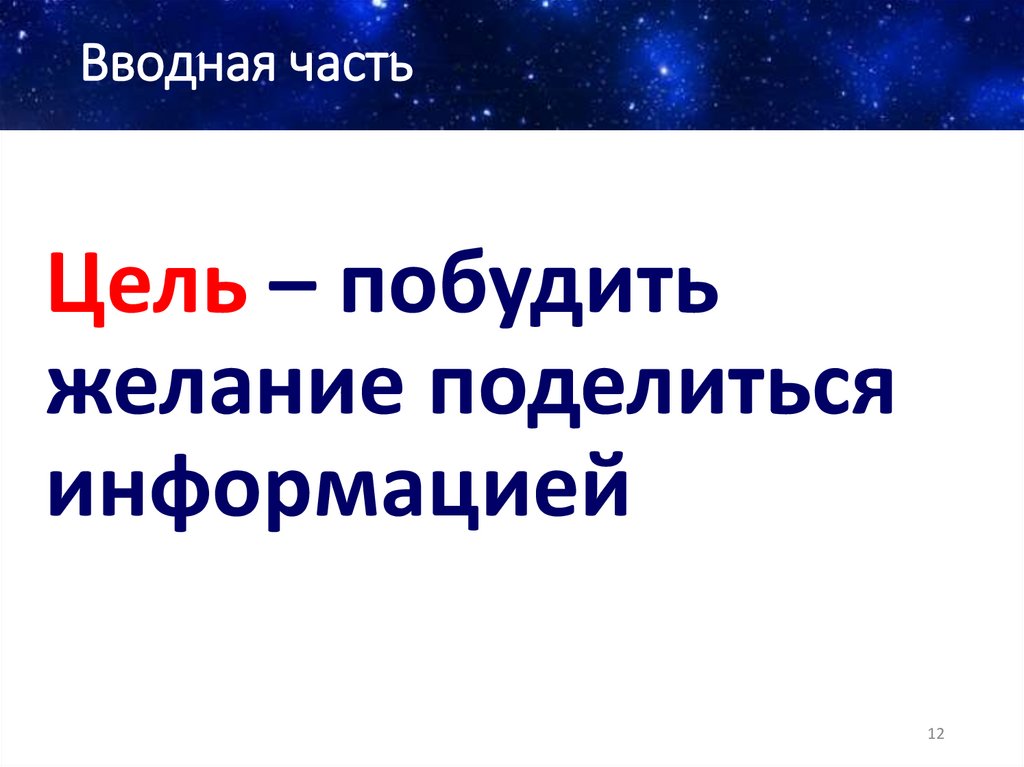 Вводная часть

Цель – побудить желание поделиться информацией

12